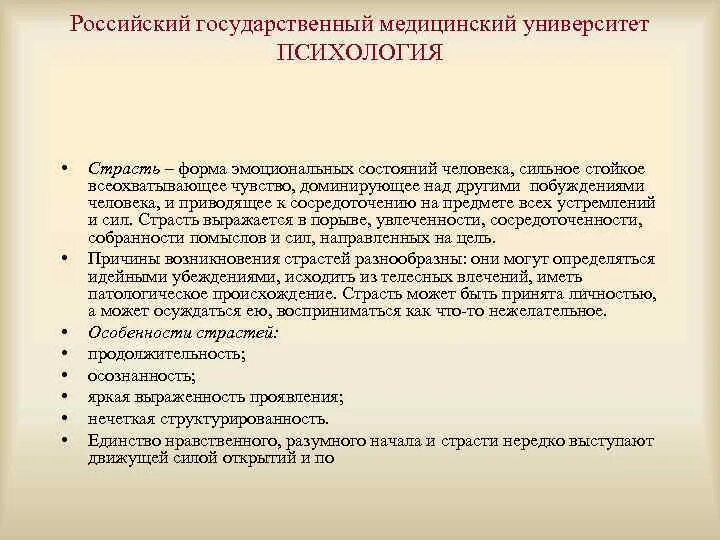 Российский государственный медицинский университет
ПСИХОЛОГИЯ

• Страсть – форма эмоциональных состояний человека, сильное стойкое всеохватывающее чувство, доминирующее над другими побуждениями человека, и приводящее к сосредоточению на предмете всех устремлений и сил. Страсть выражается в порыве, увлеченности, сосредоточенности, собранности помыслов и сил, направленных на цель.
• Причины возникновения страстей разнообразны: они могут определяться идейными убеждениями, исходить из телесных влечений, иметь патологическое происхождение. Страсть может быть принята личностью, а может осуждаться ею, восприниматься как что-то нежелательное.
• Особенности страстей:
• продолжительность;
• осознанность;
• яркая выраженность проявления;
• нечеткая структурированность.
• Единство нравственного, разумного начала и страсти нередко выступают движущей силой открытий и по